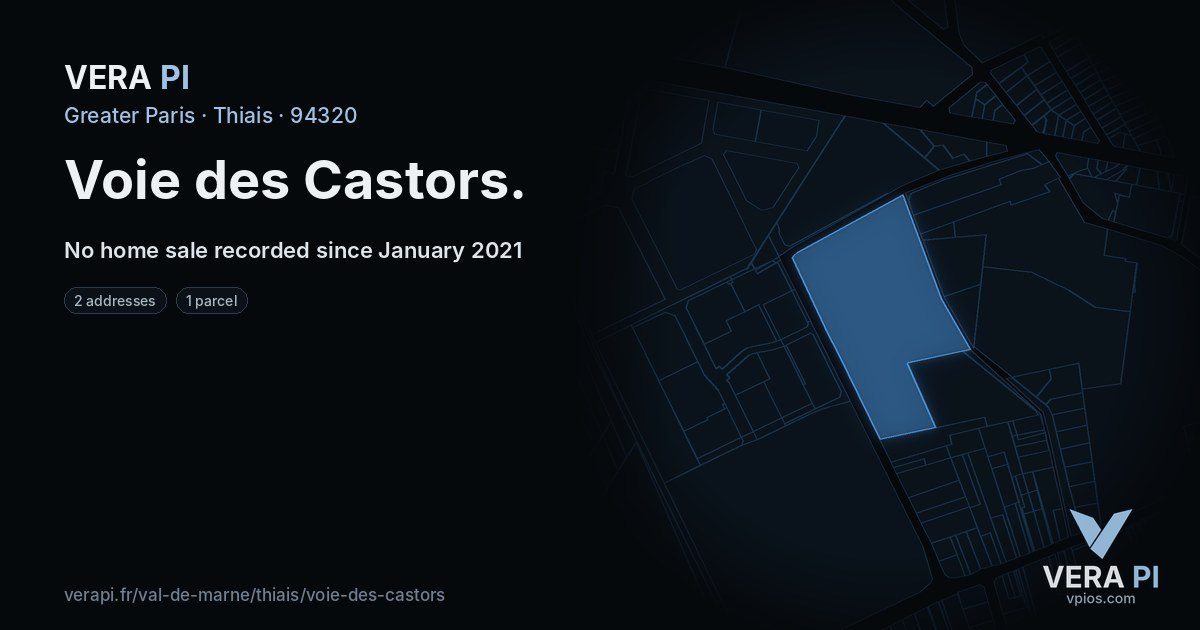 VERA PI

Greater Paris · Thiais · 94320

Voie des Castors.

No home sale recorded since January 2021

2 addresses

1 parcel

verapi.fr/val-de-marne/thiais/voie-des-castors

VERA PI
vpios.com